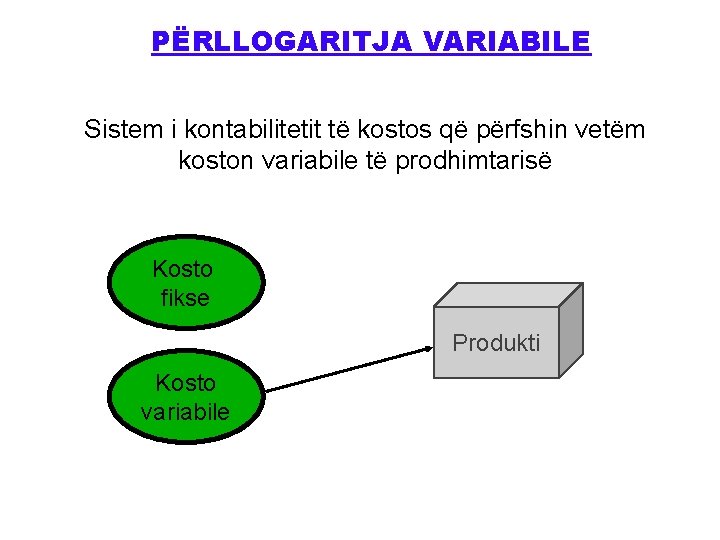 PËRLLOGARITJA VARIABILE

Sistem i kontabilitetit të kostos që përfshin vetëm koston variabile të prodhimtarisë

Kosto fikse

Kosto variabile

Produkti